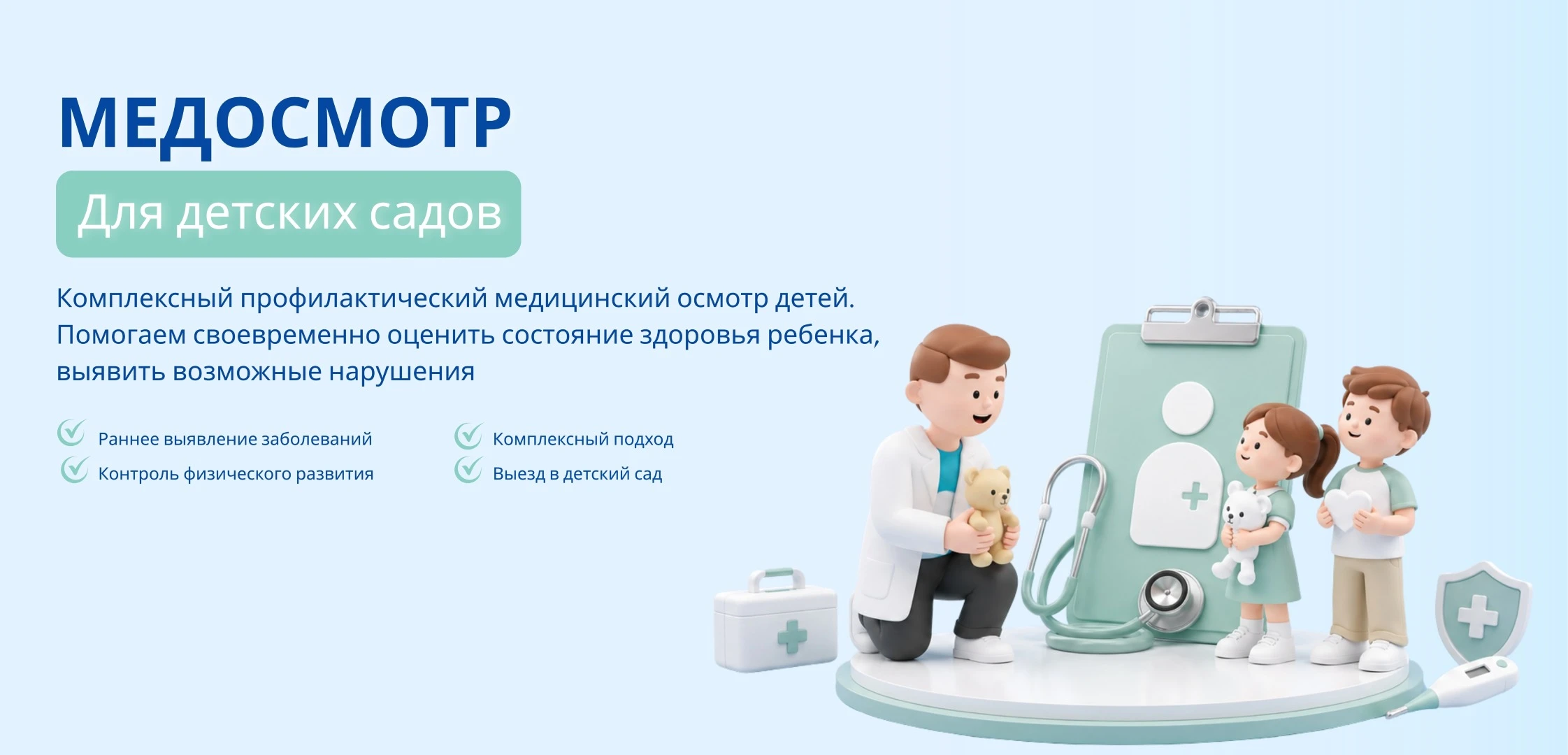 МЕДОСМОТР

Для детских садов

Комплексный профилактический медицинский осмотр детей. Помогаем своевременно оценить состояние здоровья ребенка, выявить возможные нарушения

Раннее выявление заболеваний
Контроль физического развития

Комплексный подход
Выезд в детский сад